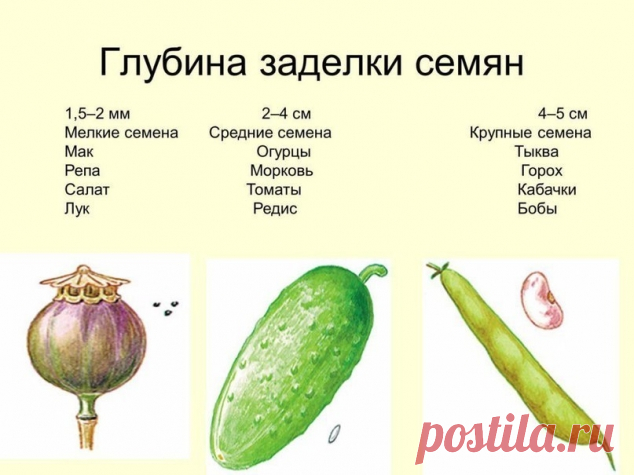 Глубина заделки семян

1,5–2 мм
Мелкие семена
Мак
Репа
Салат
Лук

2–4 см
Средние семена
Огурцы
Морковь
Томаты
Редис

4–5 см
Крупные семена
Тыква
Горох
Кабачки
Бобы

postila.ru